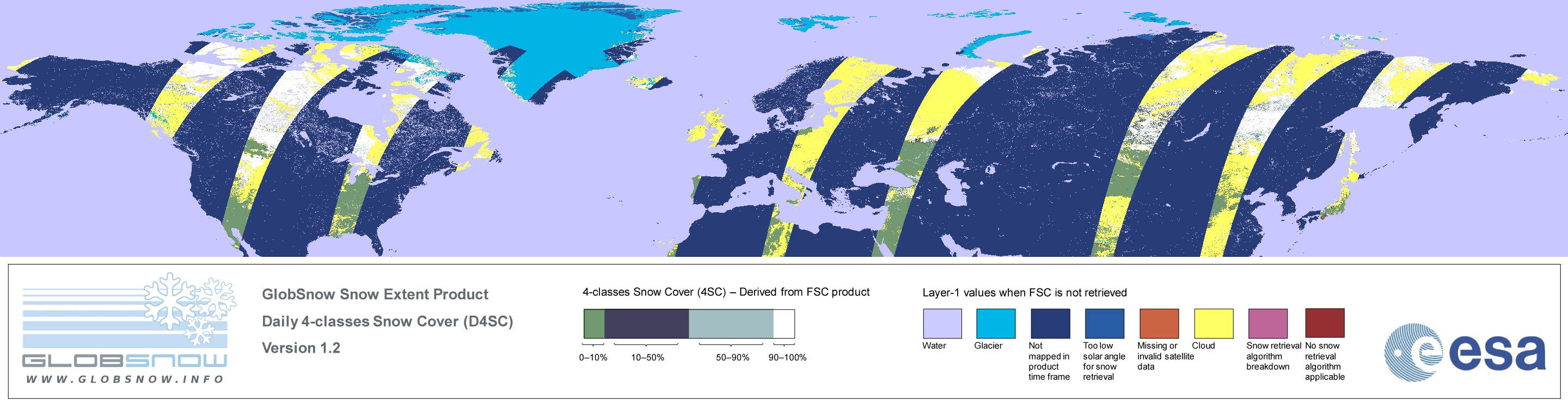 GLOBSNOW
WWW.GLOBSNOW.INFO

GlobSnow Snow Extent Product
Daily 4-classes Snow Cover (D4SC)
Version 1.2

4-classes Snow Cover (4SC) – Derived from FSC product

0–10%
10–50%
50–90%
90–100%

Layer-1 values when FSC is not retrieved

Water
Glacier
Not mapped in product time frame
Too low solar angle for snow retrieval
Missing or invalid satellite data
Cloud
Snow retrieval algorithm breakdown
No snow retrieval algorithm applicable

esa